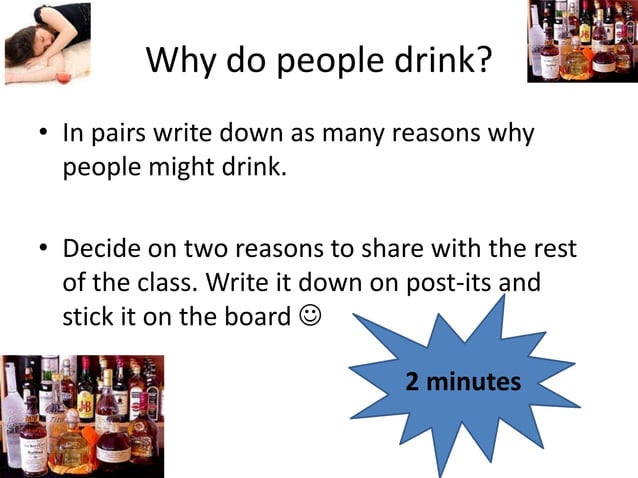 Why do people drink?

• In pairs write down as many reasons why people might drink.

• Decide on two reasons to share with the rest of the class. Write it down on post-its and stick it on the board ☺

2 minutes